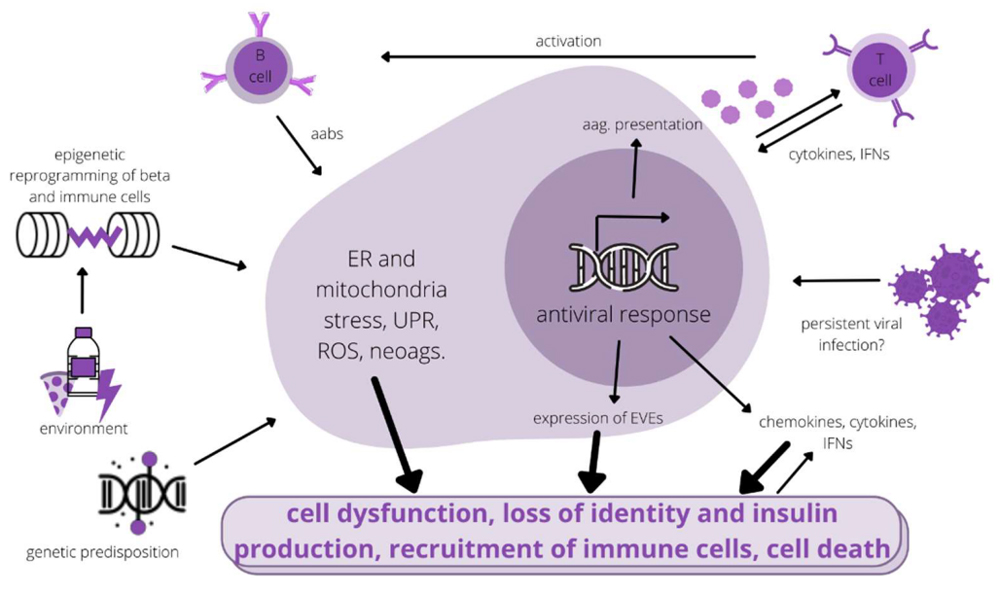 B cell

activation

T cell

aabs

aag. presentation

cytokines, IFNs

epigenetic reprogramming of beta and immune cells

ER and mitochondria stress, UPR, ROS, neoags.

antiviral response

persistent viral infection?

environment

expression of EVEs

chemokines, cytokines, IFNs

genetic predisposition

cell dysfunction, loss of identity and insulin production, recruitment of immune cells, cell death